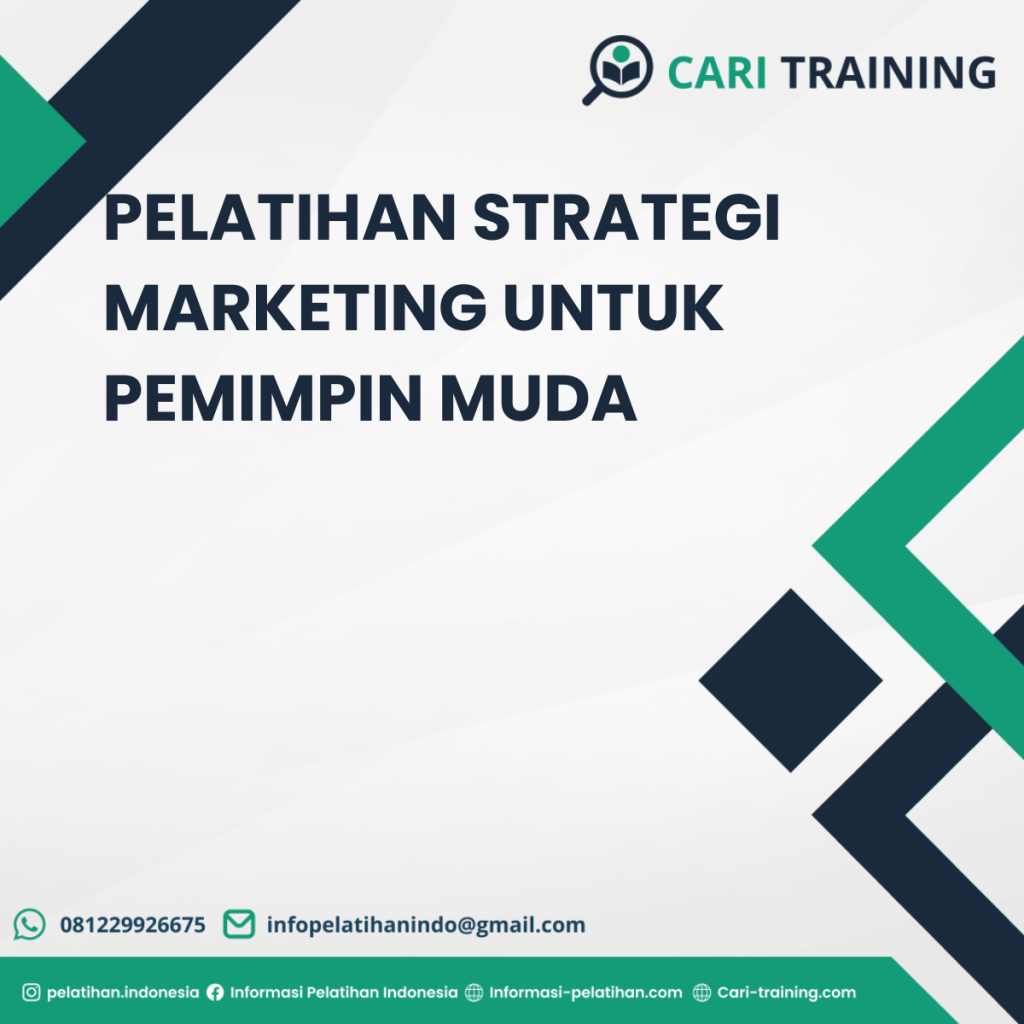 CARI TRAINING

PELATIHAN STRATEGI MARKETING UNTUK PEMIMPIN MUDA

081229926675 infopelatihanindo@gmail.com

pelatihan.indonesia Informasi Pelatihan Indonesia Informasi-pelatihan.com Cari-training.com